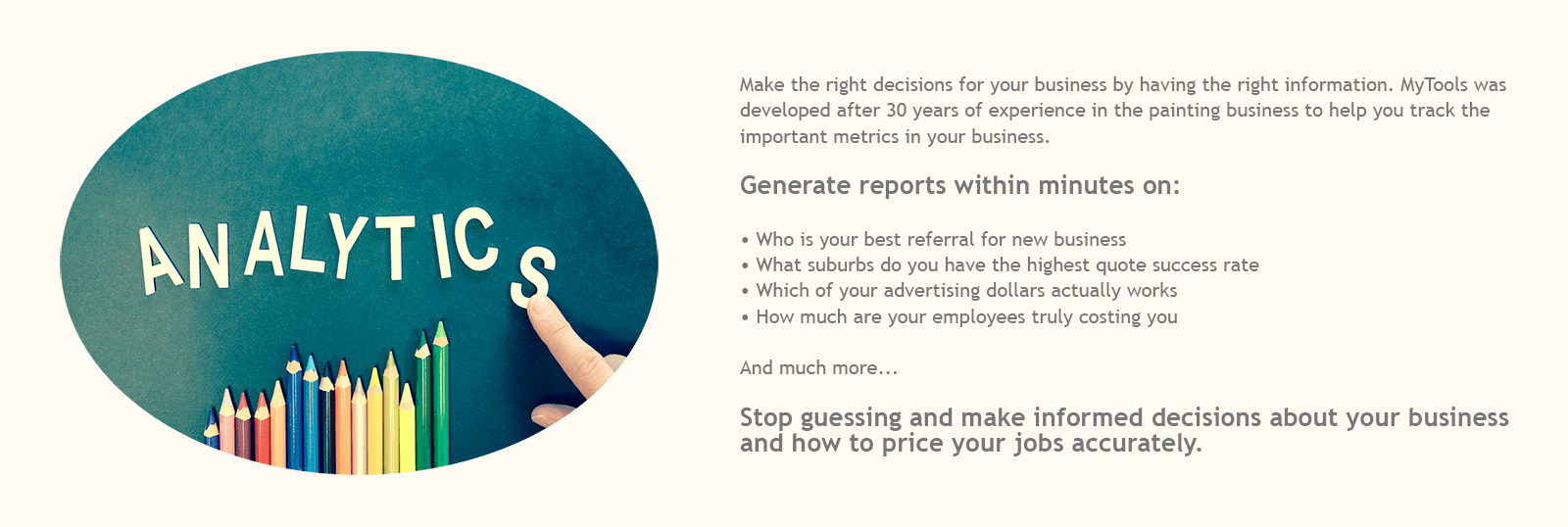 ANALYTICS

Make the right decisions for your business by having the right information. MyTools was developed after 30 years of experience in the painting business to help you track the important metrics in your business.

Generate reports within minutes on:

• Who is your best referral for new business
• What suburbs do you have the highest quote success rate
• Which of your advertising dollars actually works
• How much are your employees truly costing you

And much more...

Stop guessing and make informed decisions about your business and how to price your jobs accurately.